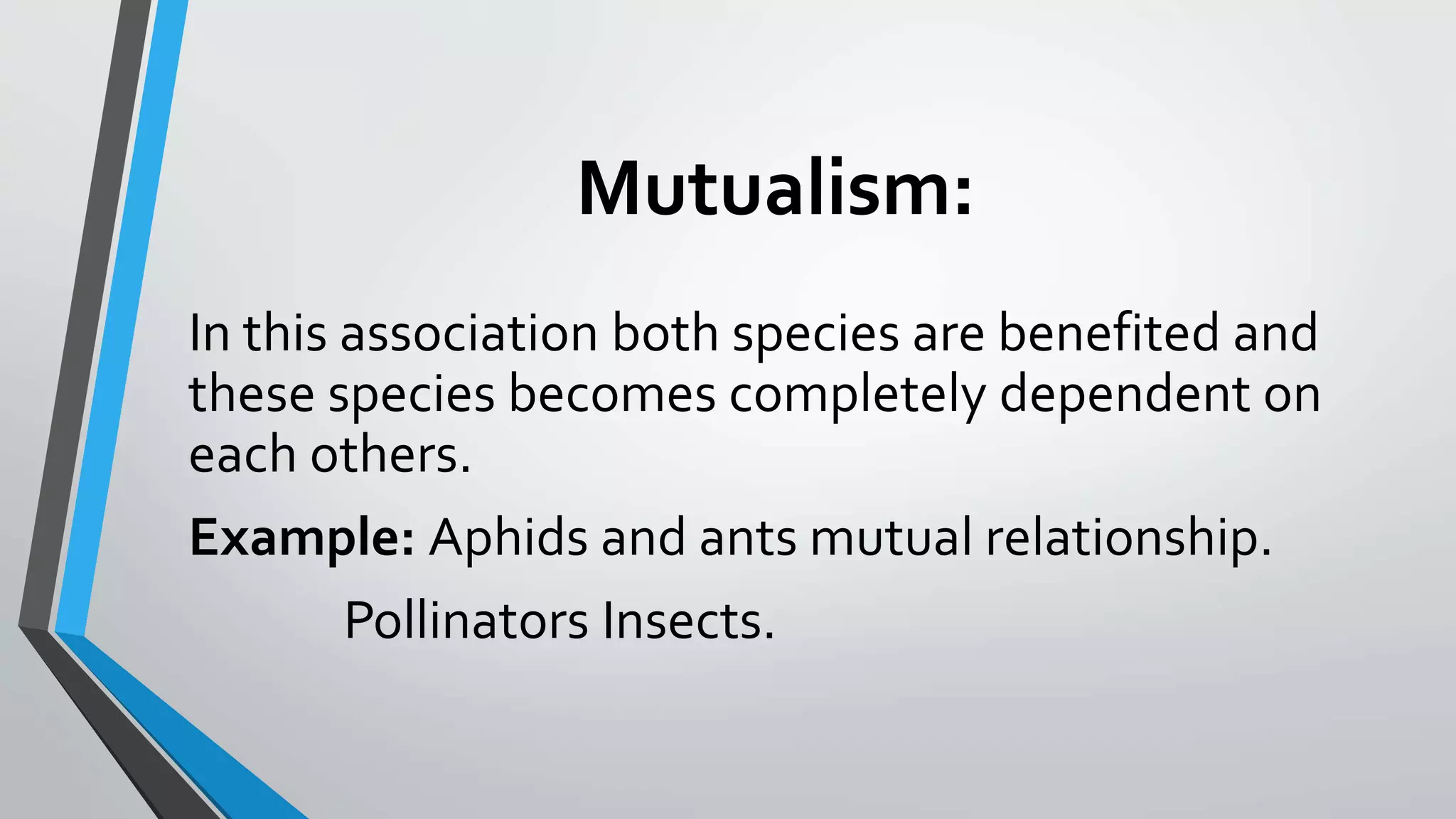 Mutualism:

In this association both species are benefited and these species becomes completely dependent on each others.

Example: Aphids and ants mutual relationship.

Pollinators Insects.